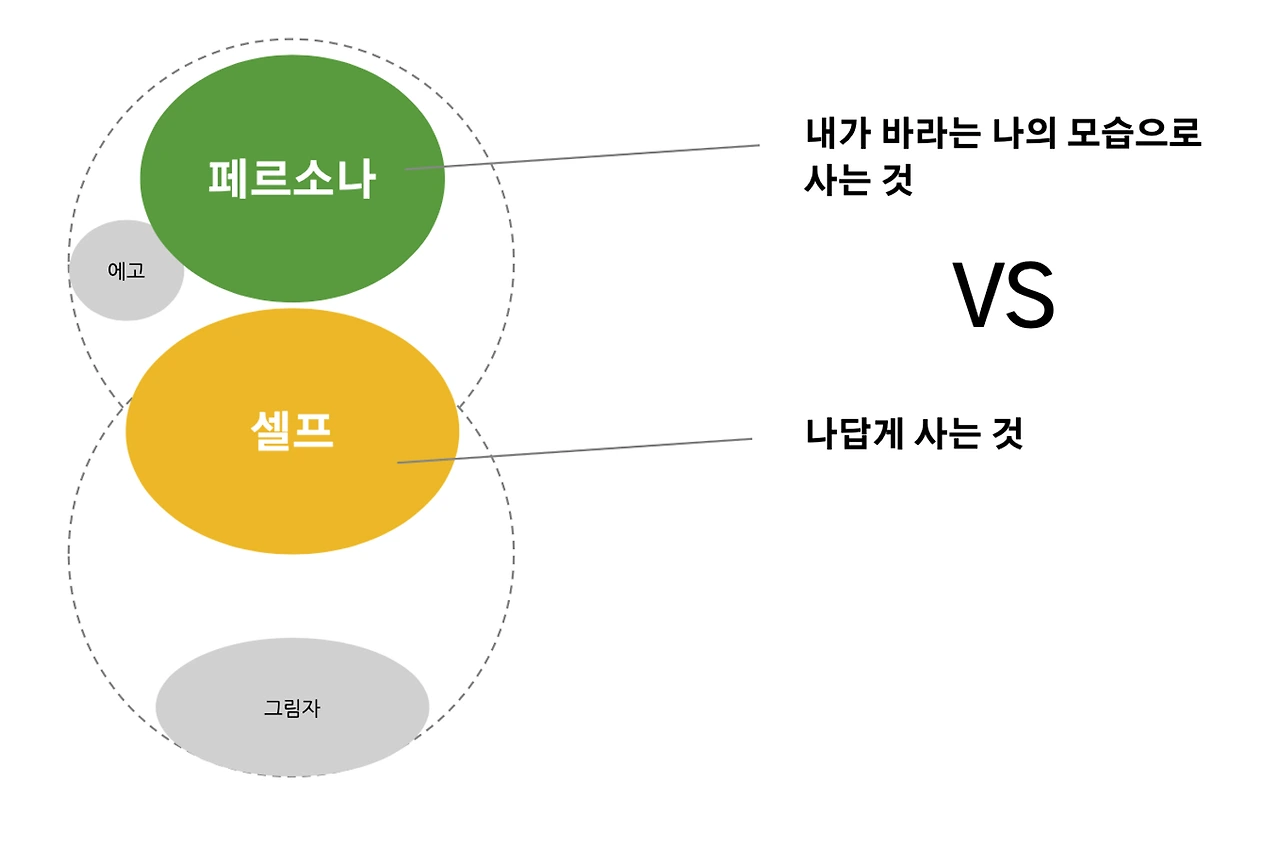 페르소나

에고

셀프

그림자

내가 바라는 나의 모습으로 사는 것

VS

나답게 사는 것